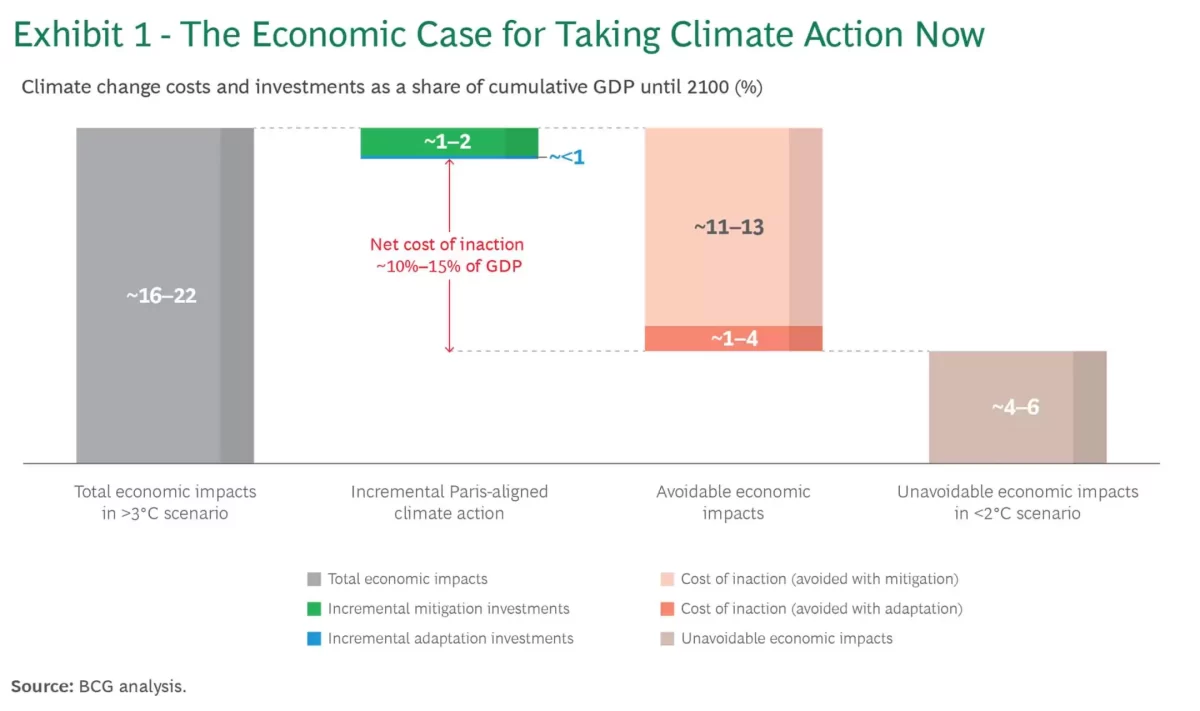 Exhibit 1 - The Economic Case for Taking Climate Action Now

Climate change costs and investments as a share of cumulative GDP until 2100 (%)

~16–22

~1–2

~<1

Net cost of inaction
~10%–15% of GDP

~11–13

~1–4

~4–6

Total economic impacts in >3°C scenario

Incremental Paris-aligned climate action

Avoidable economic impacts

Unavoidable economic impacts in <2°C scenario

Total economic impacts

Incremental mitigation investments

Incremental adaptation investments

Cost of inaction (avoided with mitigation)

Cost of inaction (avoided with adaptation)

Unavoidable economic impacts

Source: BCG analysis.